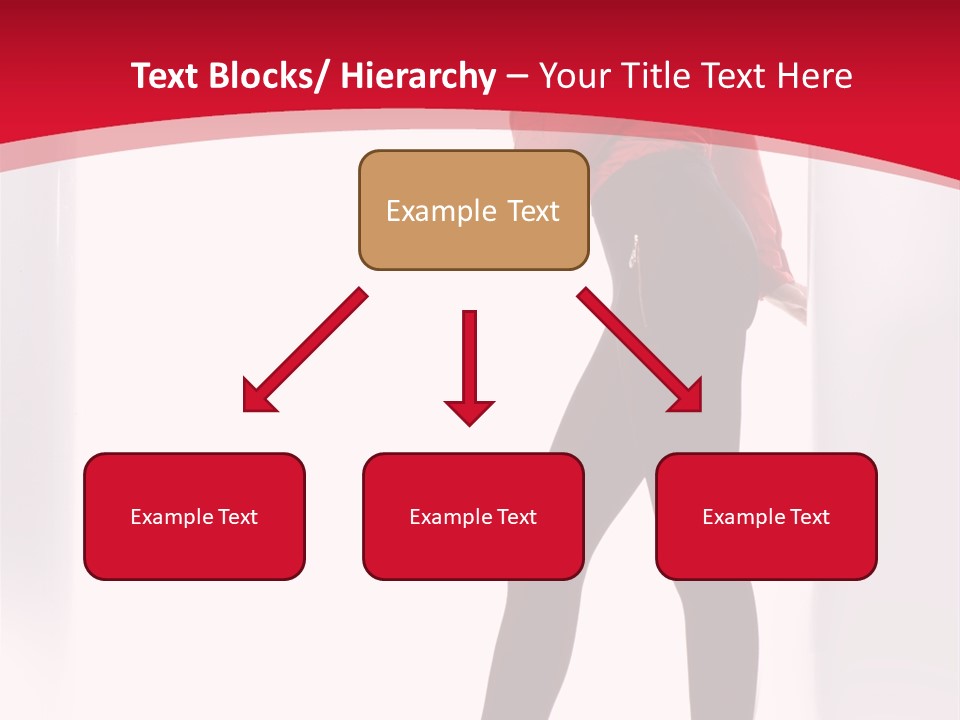 Text Blocks/ Hierarchy – Your Title Text Here

Example Text

Example Text

Example Text

Example Text